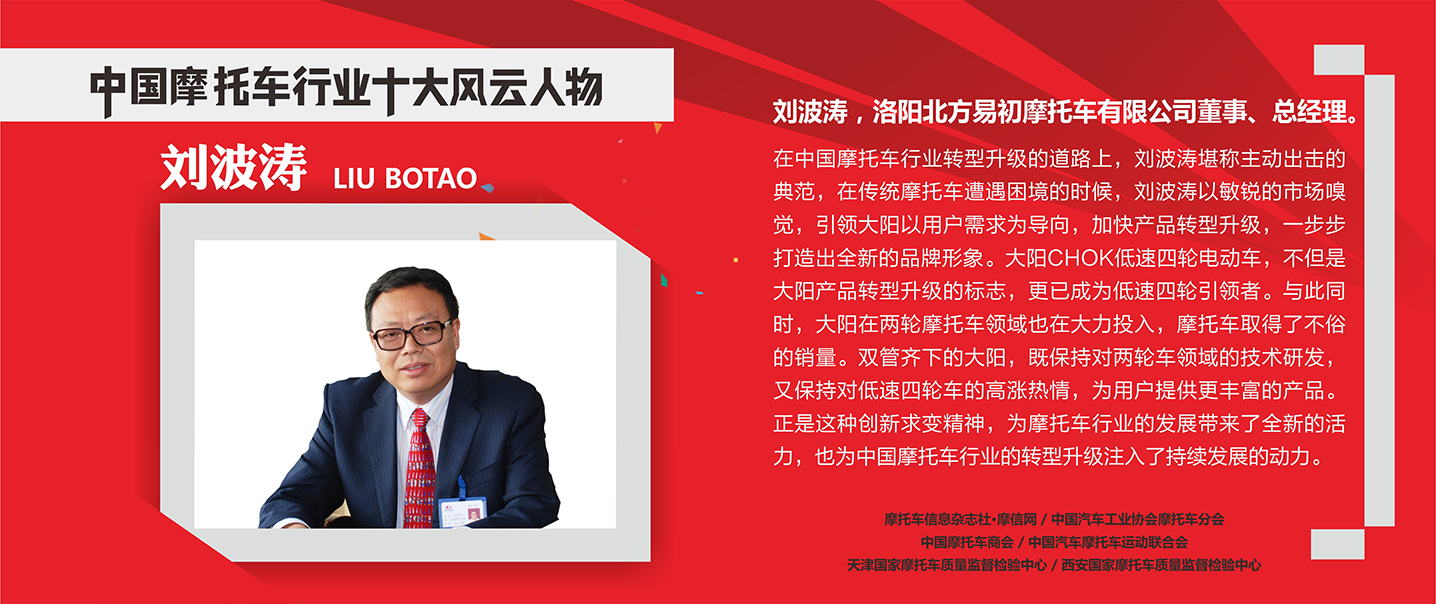 中国摩托车行业十大风云人物

刘波涛 LIU BOTAO

刘波涛，洛阳北方易初摩托车有限公司董事、总经理。

在中国摩托车行业转型升级的道路上，刘波涛堪称主动出击的典范，在传统摩托车遭遇困境的时候，刘波涛以敏锐的市场嗅觉，引领大阳以用户需求为导向，加快产品转型升级，一步步打造出全新的品牌形象。大阳CHOK低速四轮电动车，不但是大阳产品转型升级的标志，更已成为低速四轮引领者。与此同时，大阳在两轮摩托车领域也在大力投入，摩托车取得了不俗的销量。双管齐下的大阳，既保持对两轮车领域的技术研发，又保持对低速四轮车的高涨热情，为用户提供更丰富的产品。正是这种创新求变精神，为摩托车行业的发展带来了全新的活力，也为中国摩托车行业的转型升级注入了持续发展的动力。

摩托车信息杂志社·摩信网 / 中国汽车工业协会摩托车分会
中国摩托车商会 / 中国汽车摩托车运动联合会
天津国家摩托车质量监督检验中心 / 西安国家摩托车质量监督检验中心